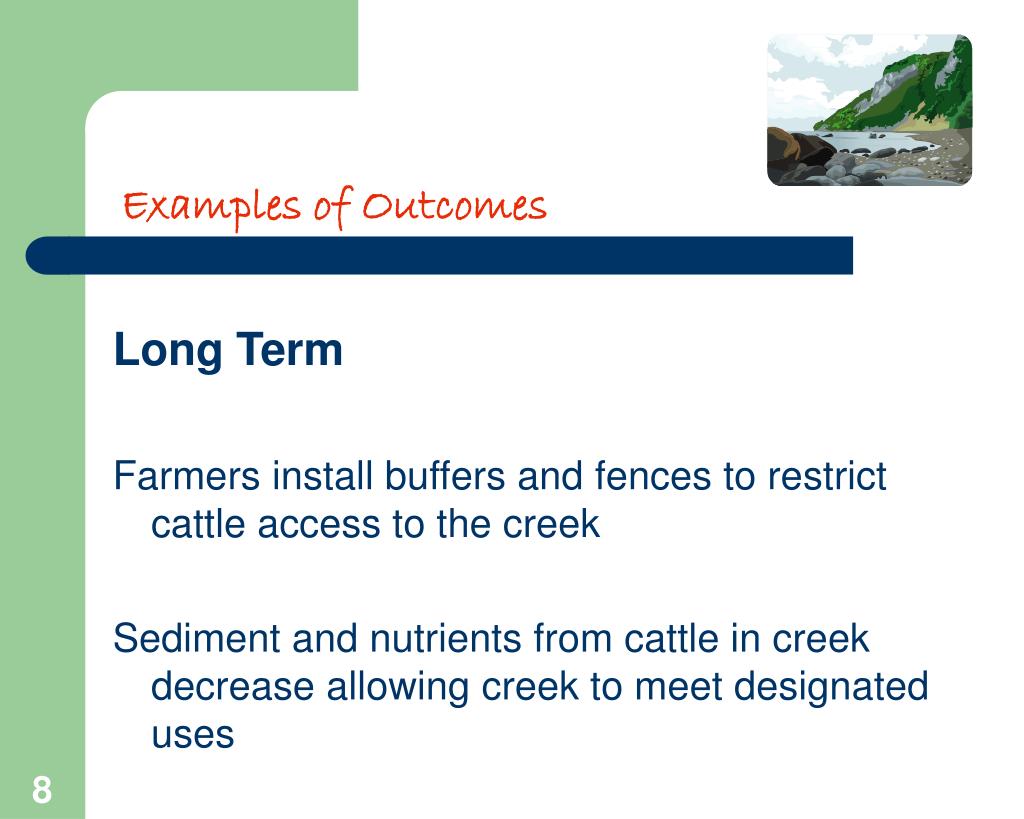 Examples of Outcomes

Long Term

Farmers install buffers and fences to restrict cattle access to the creek

Sediment and nutrients from cattle in creek decrease allowing creek to meet designated uses

8